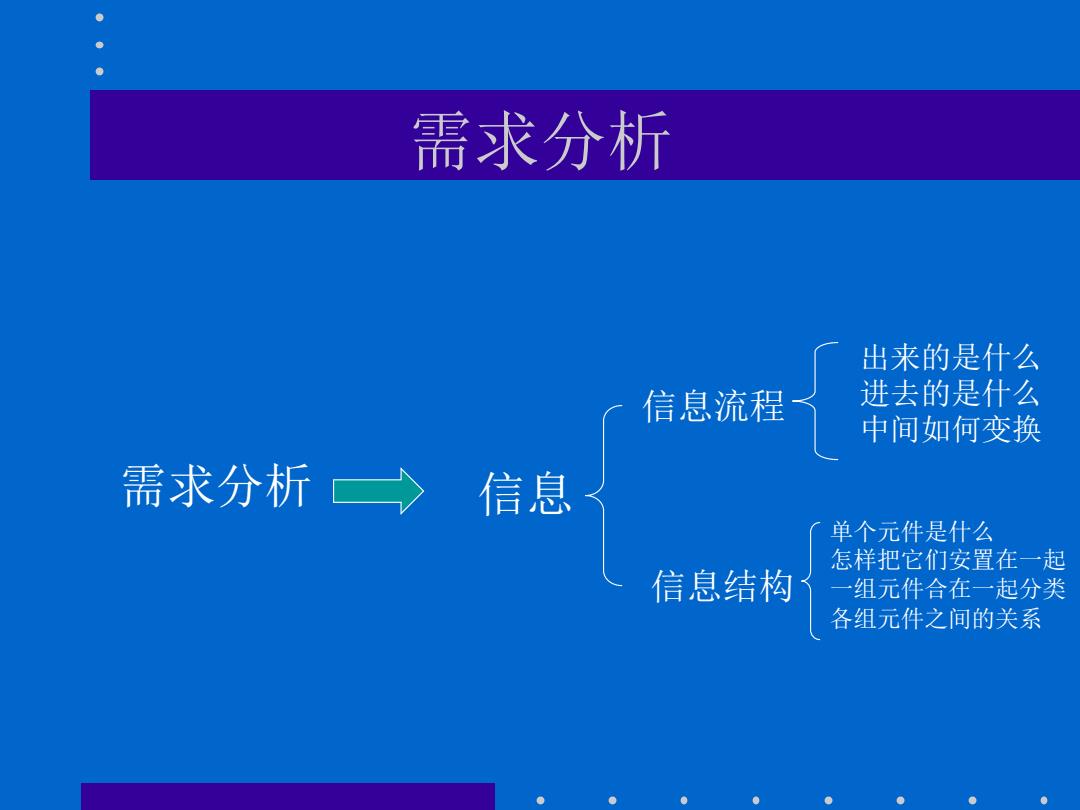 需求分析

需求分析

信息

信息流程

出来的是什么
进去的是什么
中间如何变换

信息结构

单个元件是什么
怎样把它们安置在一起
一组元件合在一起分类
各组元件之间的关系